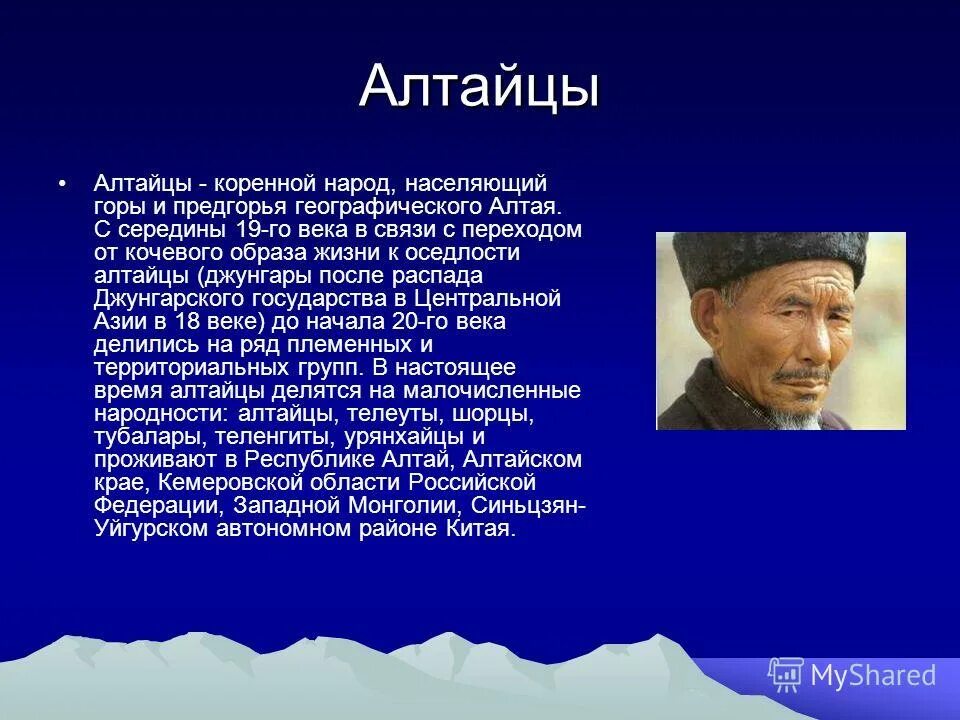 Алтайцы

• Алтайцы - коренной народ, населяющий горы и предгорья географического Алтая. С середины 19-го века в связи с переходом от кочевого образа жизни к оседлости алтайцы (джунгары после распада Джунгарского государства в Центральной Азии в 18 веке) до начала 20-го века делились на ряд племенных и территориальных групп. В настоящее время алтайцы делятся на малочисленные народности: алтайцы, телеуты, шорцы, тубалары, теленгиты, урянхайцы и проживают в Республике Алтай, Алтайском крае, Кемеровской области Российской Федерации, Западной Монголии, Синьцзян-Уйгурском автономном районе Китая.

MyShared